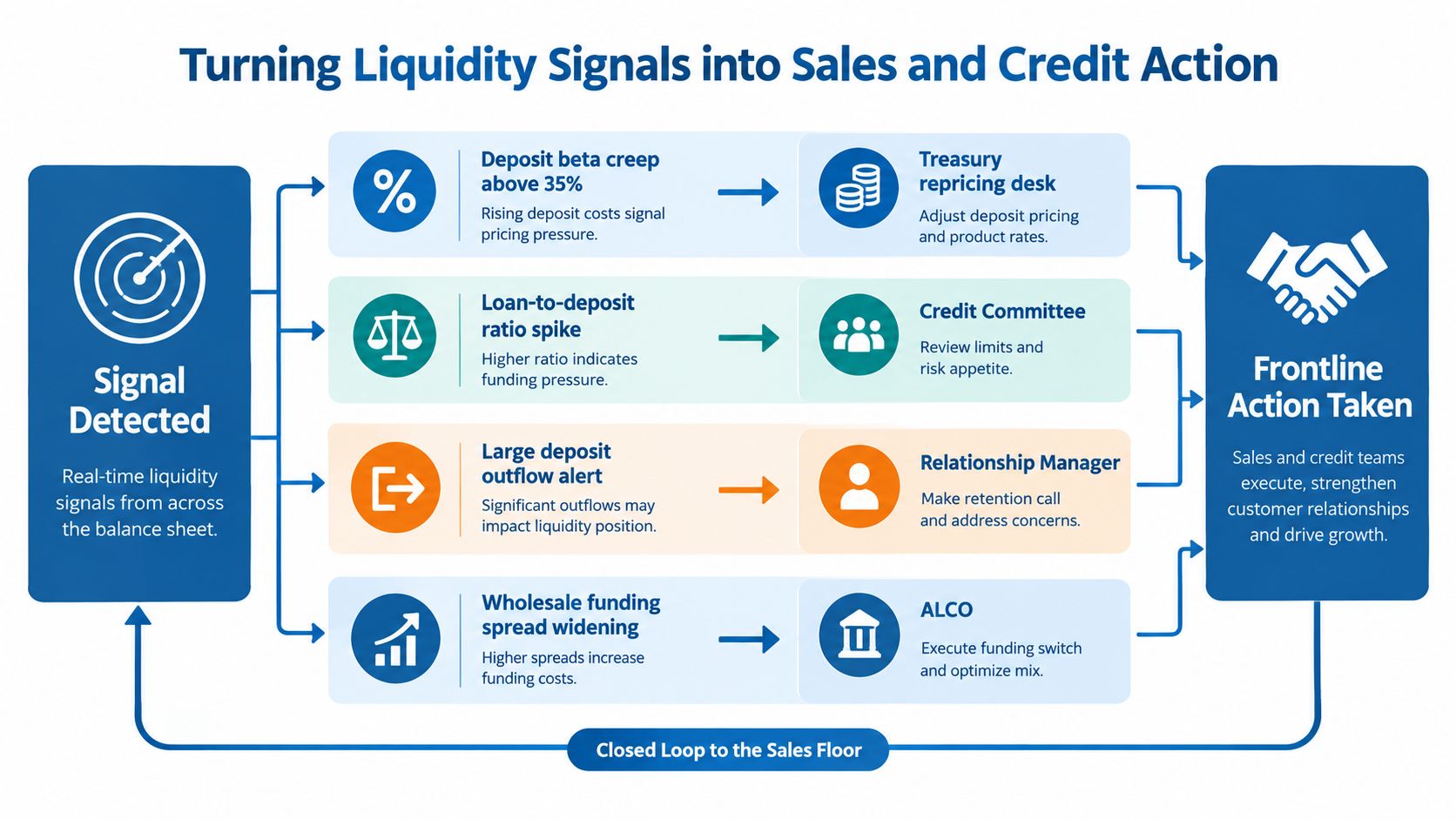 Turning Liquidity Signals into Sales and Credit Action

Signal Detected

Real-time liquidity signals from across the balance sheet.

%

Deposit beta creep above 35%

Rising deposit costs signal pricing pressure.

Treasury repricing desk

Adjust deposit pricing and product rates.

Loan-to-deposit ratio spike

Higher ratio indicates funding pressure.

Credit Committee

Review limits and risk appetite.

Large deposit outflow alert

Significant outflows may impact liquidity position.

Relationship Manager

Make retention call and address concerns.

Wholesale funding spread widening

Higher spreads increase funding costs.

ALCO

Execute funding switch and optimize mix.

Frontline Action Taken

Sales and credit teams execute, strengthen customer relationships and drive growth.

Closed Loop to the Sales Floor